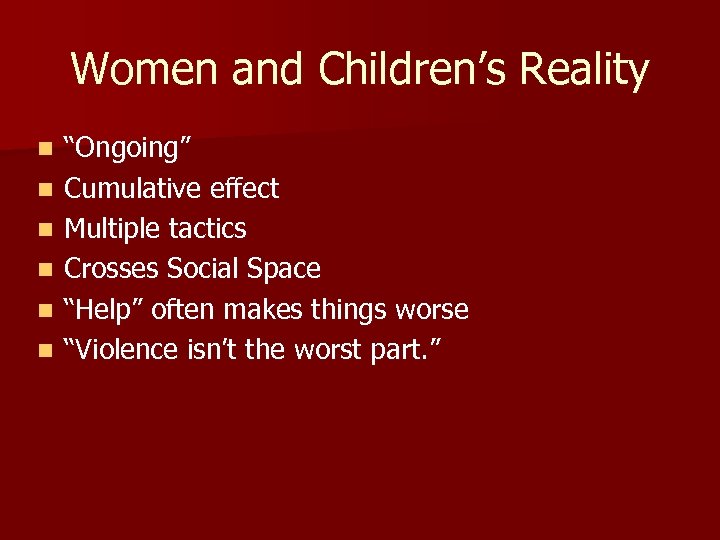 Women and Children’s Reality

- “Ongoing”
- Cumulative effect
- Multiple tactics
- Crosses Social Space
- “Help” often makes things worse
- “Violence isn’t the worst part.”